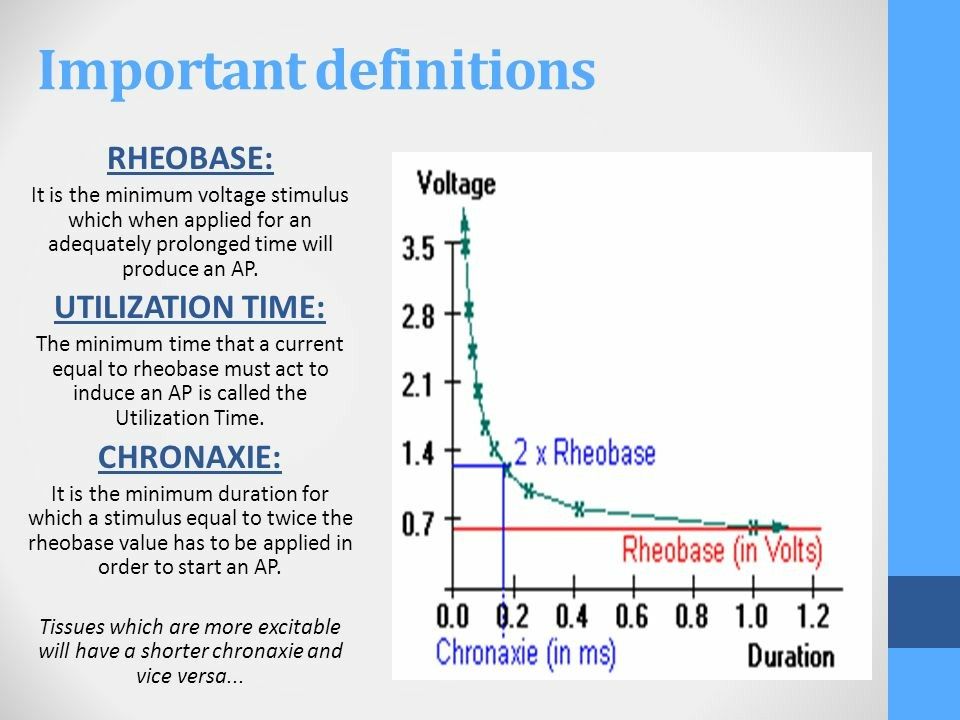 Important definitions

RHEOBASE:

It is the minimum voltage stimulus which when applied for an adequately prolonged time will produce an AP.

UTILIZATION TIME:

The minimum time that a current equal to rheobase must act to induce an AP is called the Utilization Time.

CHRONAXIE:

It is the minimum duration for which a stimulus equal to twice the rheobase value has to be applied in order to start an AP.

Tissues which are more excitable will have a shorter chronaxie and vice versa...

Voltage
3.5
2.8
2.1
1.4
0.7
2 x Rheobase
Rheobase (in Volts)
0.0 0.2 0.4 0.6 0.8 1.0 1.2
Chronaxie (in ms)
Duration